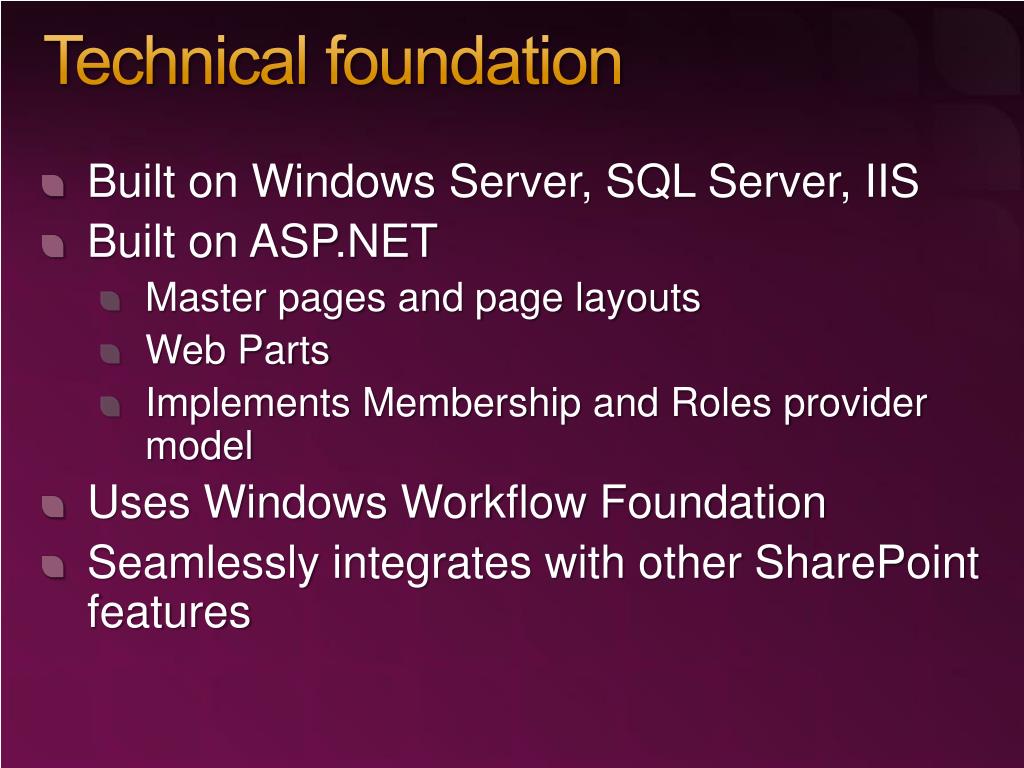 Technical foundation

Built on Windows Server, SQL Server, IIS

Built on ASP.NET

Master pages and page layouts

Web Parts

Implements Membership and Roles provider model

Uses Windows Workflow Foundation

Seamlessly integrates with other SharePoint features